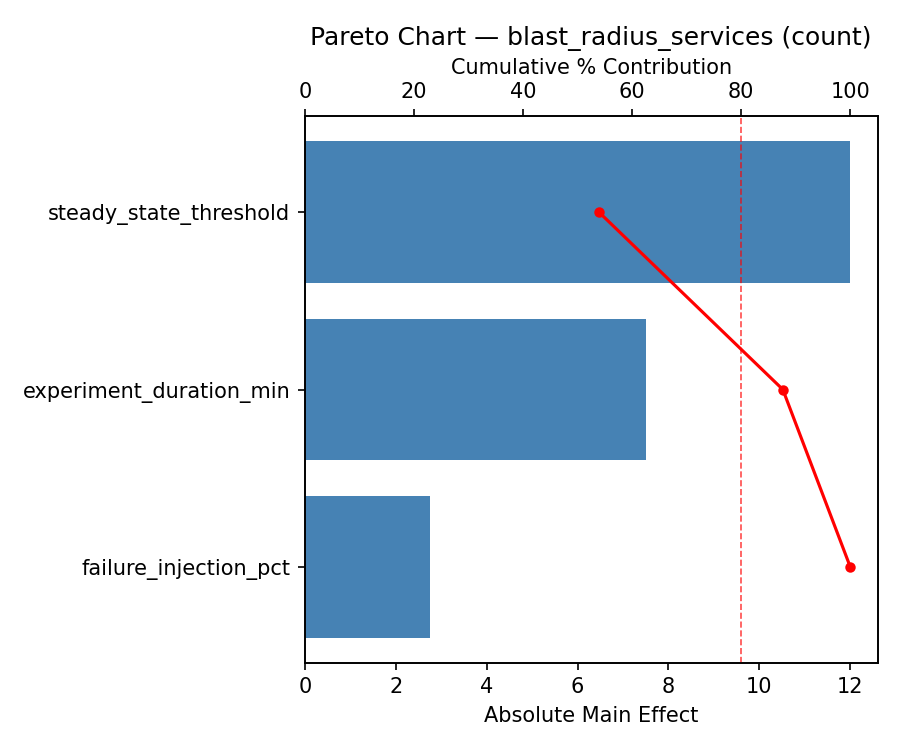 Pareto Chart — blast_radius_services (count)

Cumulative % Contribution

0 20 40 60 80 100

steady_state_threshold

experiment_duration_min

failure_injection_pct

0 2 4 6 8 10 12

Absolute Main Effect